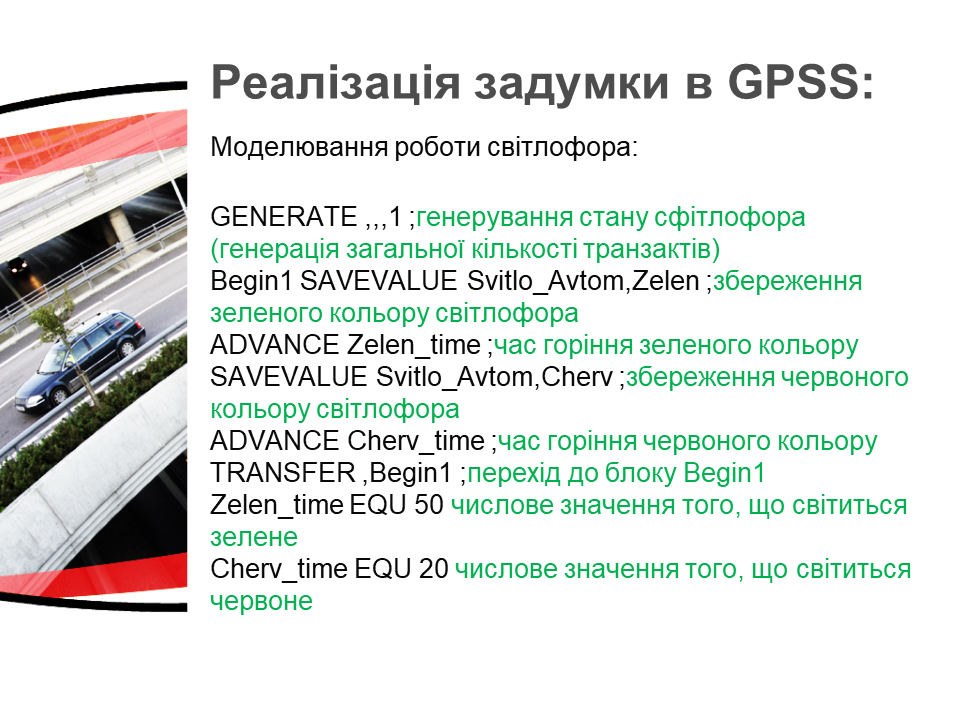 Реалізація задумки в GPSS:

Моделювання роботи світлофора:

GENERATE ,,,1 ;генерування стану сфітлофора (генерація загальної кількості транзактів)
Begin1 SAVEVALUE Svitlo_Avtom,Zelen ;збереження зеленого кольору світлофора
ADVANCE Zelen_time ;час горіння зеленого кольору
SAVEVALUE Svitlo_Avtom,Cherv ;збереження червоного кольору світлофора
ADVANCE Cherv_time ;час горіння червоного кольору
TRANSFER ,Begin1 ;перехід до блоку Begin1
Zelen_time EQU 50 числове значення того, що світиться зелене
Cherv_time EQU 20 числове значення того, що світиться червоне